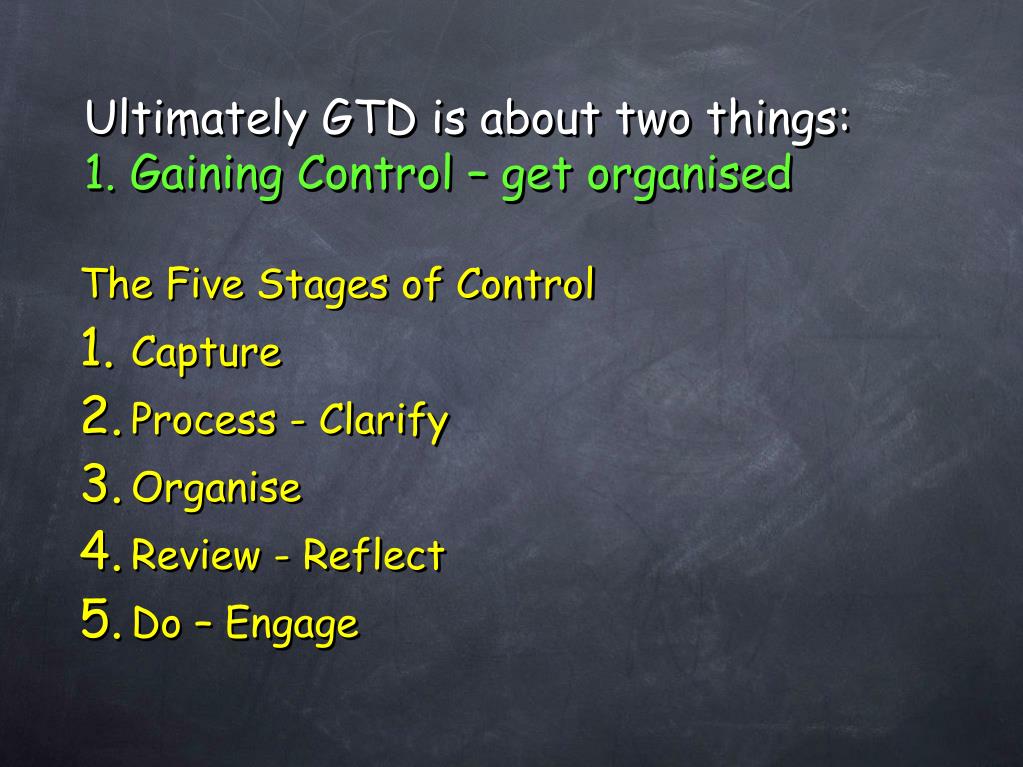 Ultimately GTD is about two things:
1. Gaining Control – get organised

The Five Stages of Control
1. Capture
2. Process - Clarify
3. Organise
4. Review - Reflect
5. Do – Engage